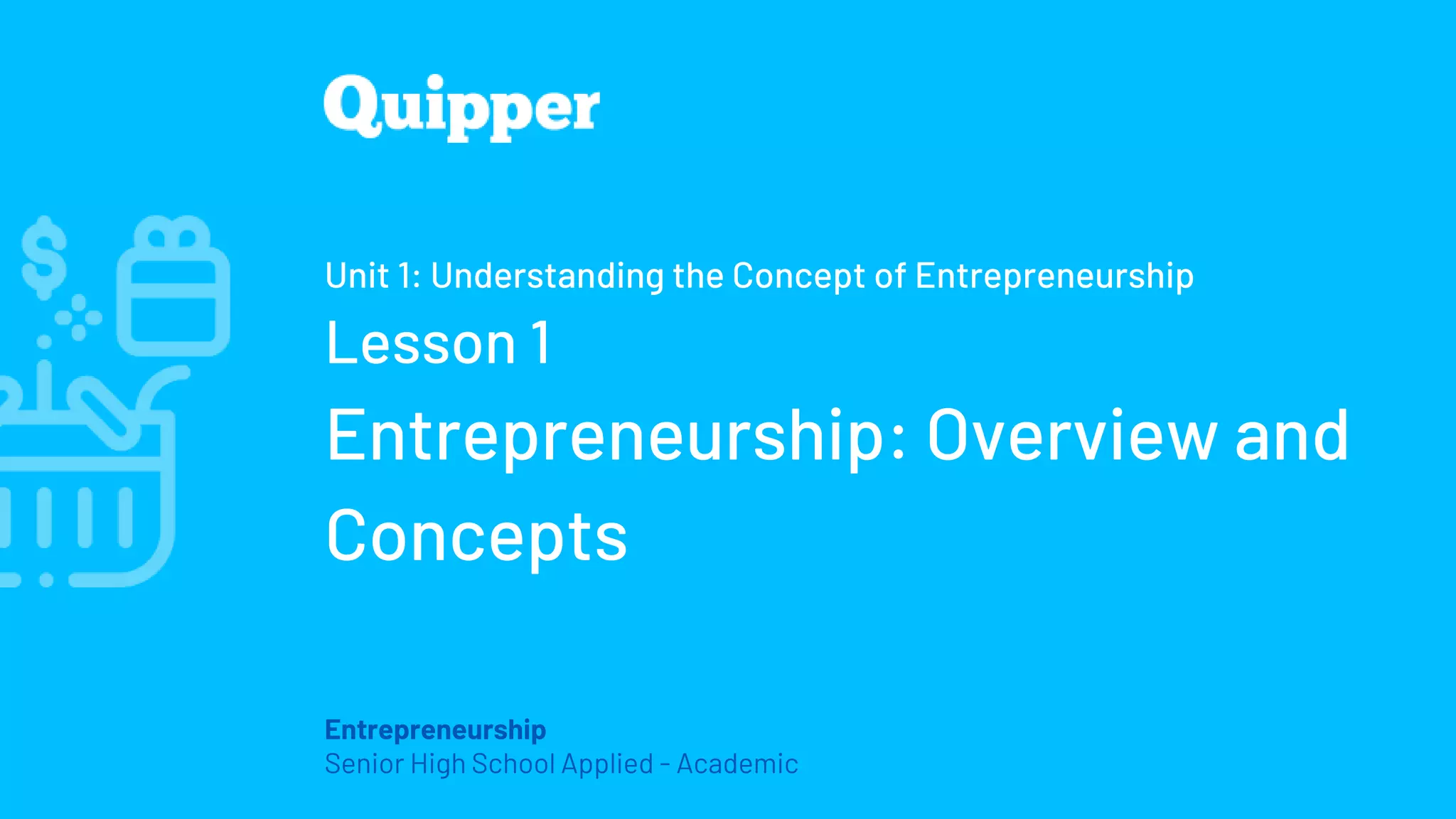 Quipper

Unit 1: Understanding the Concept of Entrepreneurship

Lesson 1

Entrepreneurship: Overview and Concepts

Entrepreneurship
Senior High School Applied - Academic